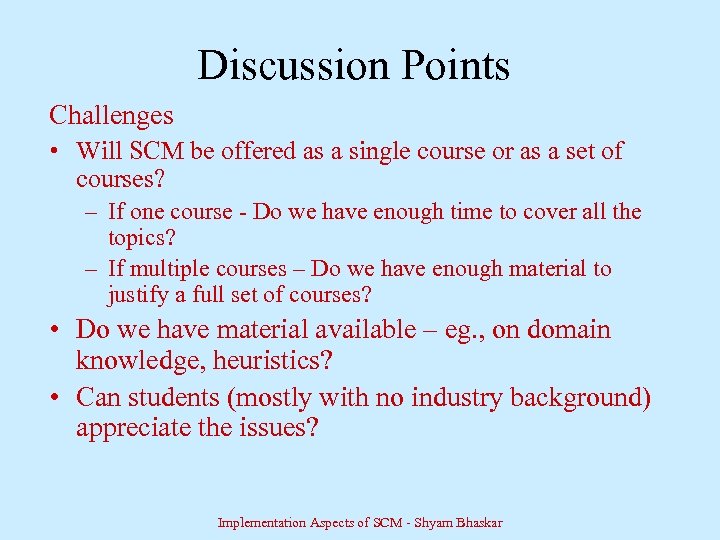 Discussion Points

Challenges

• Will SCM be offered as a single course or as a set of courses?
  – If one course - Do we have enough time to cover all the topics?
  – If multiple courses – Do we have enough material to justify a full set of courses?
• Do we have material available – eg., on domain knowledge, heuristics?
• Can students (mostly with no industry background) appreciate the issues?

Implementation Aspects of SCM - Shyam Bhaskar